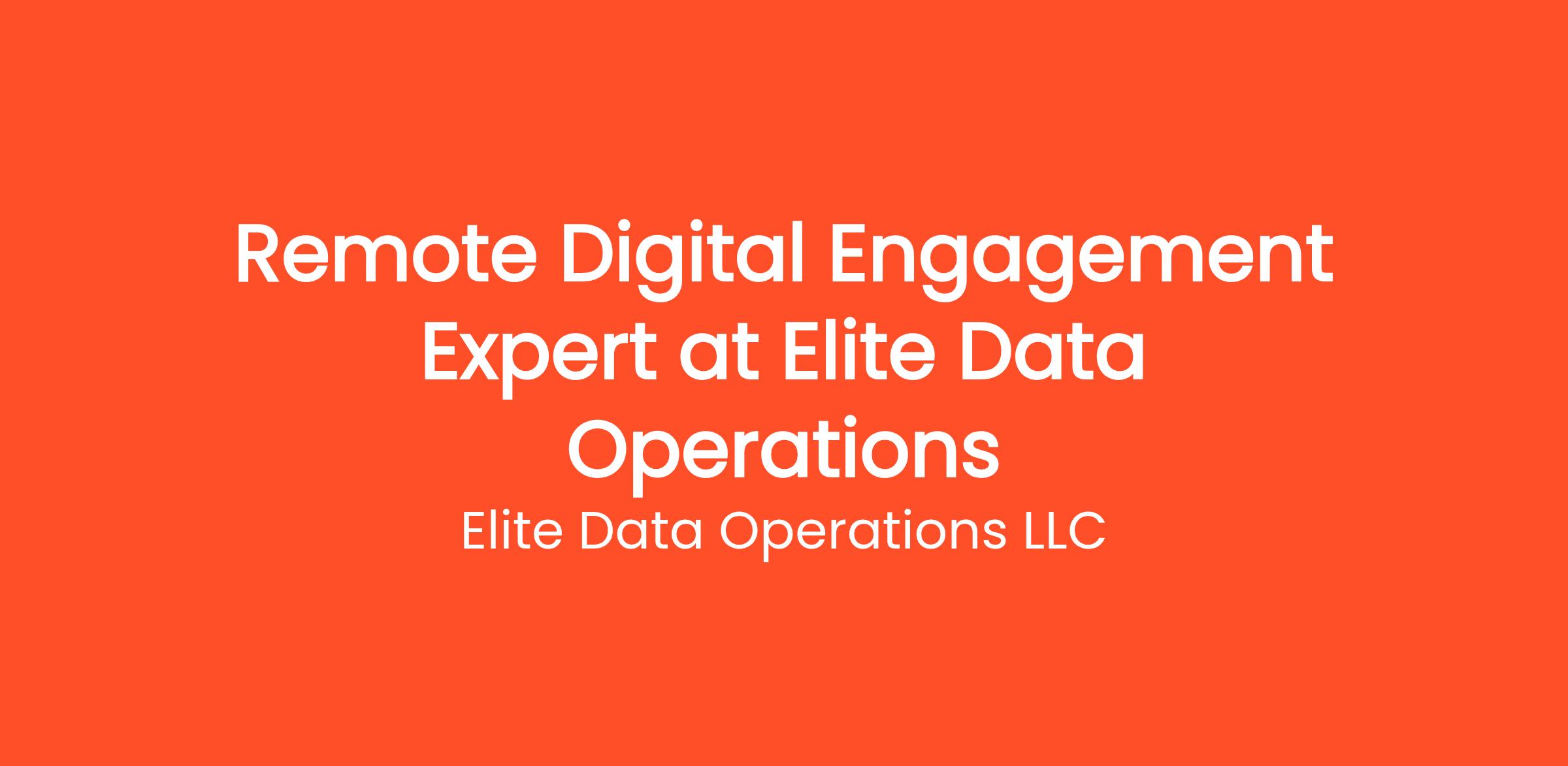 Remote Digital Engagement Expert at Elite Data Operations

Elite Data Operations LLC